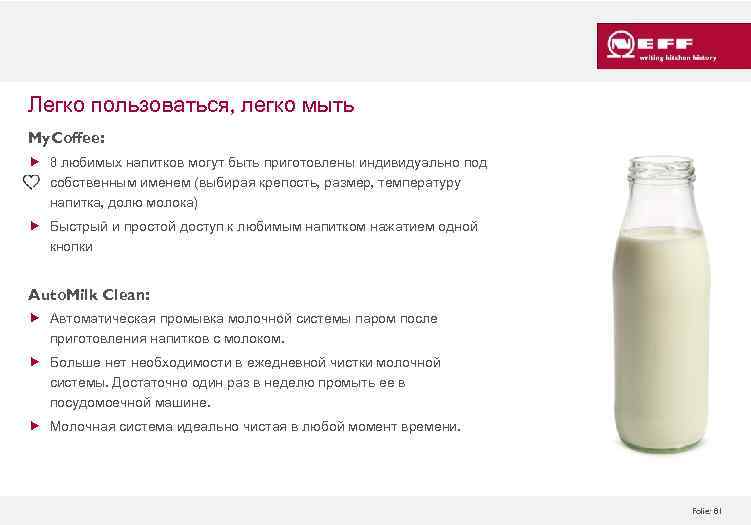 NEFF
writing kitchen history

Легко пользоваться, легко мыть

MyCoffee:

8 любимых напитков могут быть приготовлены индивидуально под собственным именем (выбирая крепость, размер, температуру напитка, долю молока)

Быстрый и простой доступ к любимым напитком нажатием одной кнопки

AutoMilk Clean:

Автоматическая промывка молочной системы паром после приготовления напитков с молоком.

Больше нет необходимости в ежедневной чистки молочной системы. Достаточно один раз в неделю промыть ее в посудомоечной машине.

Молочная система идеально чистая в любой момент времени.

Folie: 81